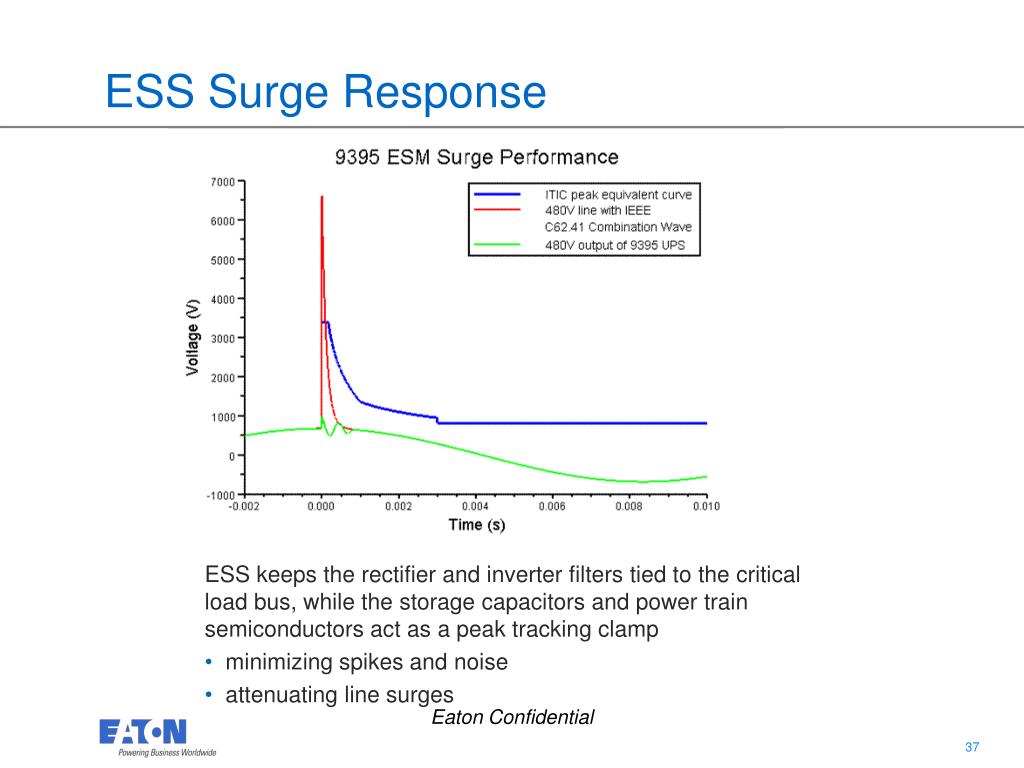 ESS Surge Response

9395 ESM Surge Performance

ITIC peak equivalent curve
480V line with IEEE C62.41 Combination Wave
480V output of 9395 UPS

Voltage (V)

7000
6000
5000
4000
3000
2000
1000
0
-1000

-0.002
0.000
0.002
0.004
0.006
0.008
0.010

Time (s)

ESS keeps the rectifier and inverter filters tied to the critical load bus, while the storage capacitors and power train semiconductors act as a peak tracking clamp

• minimizing spikes and noise
• attenuating line surges

Eaton Confidential

EATON
Powering Business Worldwide

37